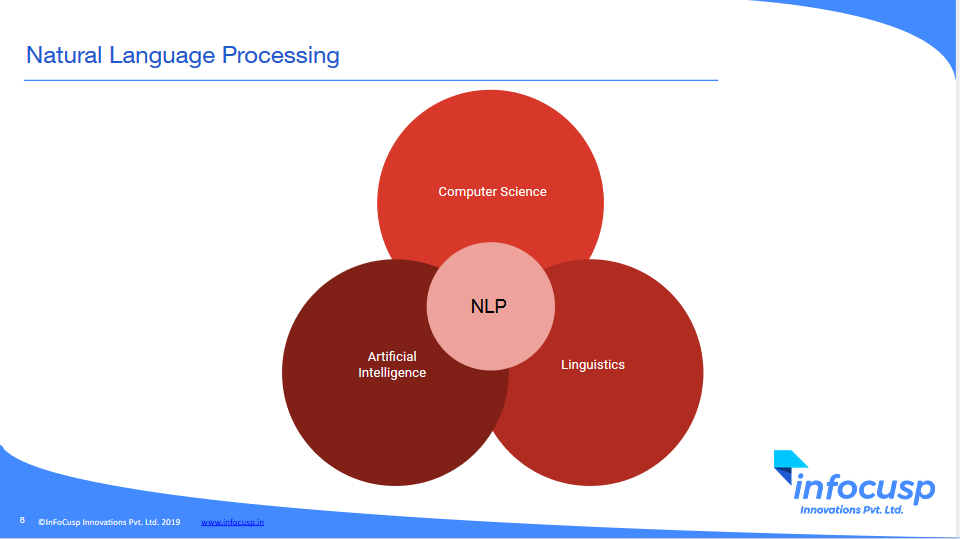 Natural Language Processing

Computer Science

NLP

Artificial Intelligence

Linguistics

infocusp
Innovations Pvt. Ltd.

8 ©InFoCusp Innovations Pvt. Ltd. 2019 www.infocusp.in